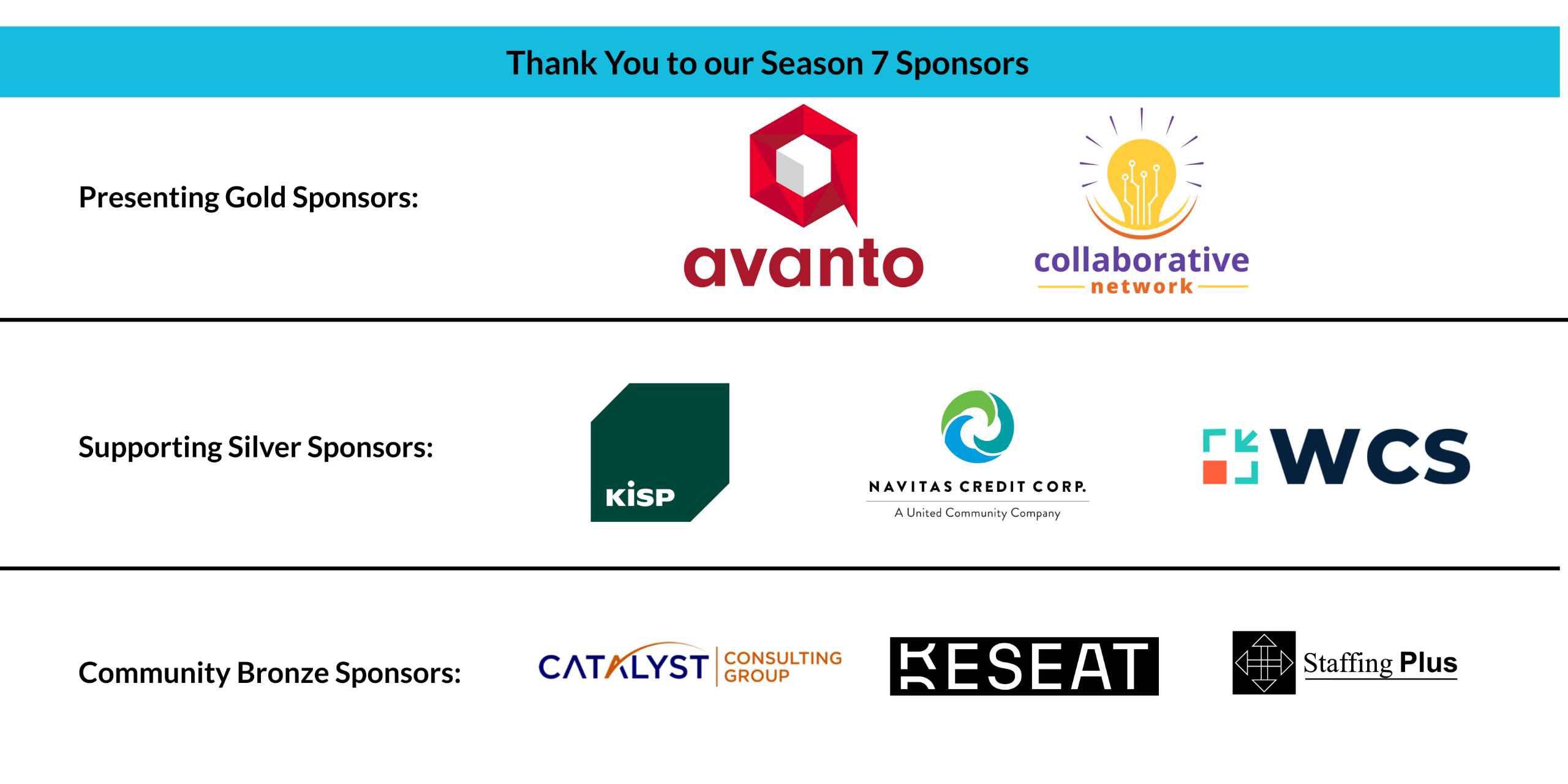 Thank You to our Season 7 Sponsors

Presenting Gold Sponsors:

avanto

collaborative network

Supporting Silver Sponsors:

KiSP

NAVITAS CREDIT CORP.
A United Community Company

WCS

Community Bronze Sponsors:

CATALYST CONSULTING GROUP

RESEAT

Staffing Plus